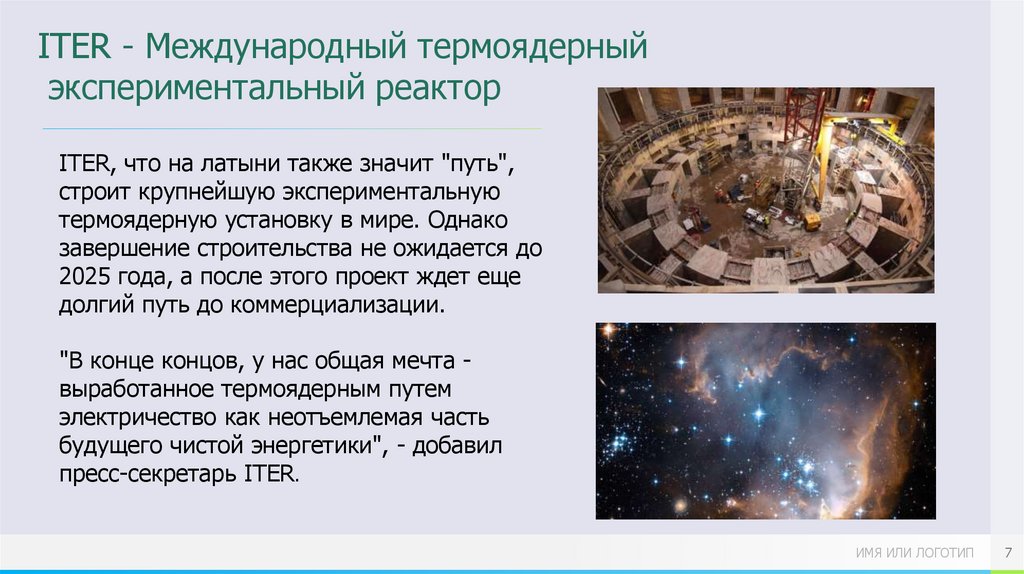 ITER - Международный термоядерный экспериментальный реактор

ITER, что на латыни также значит "путь", строит крупнейшую экспериментальную термоядерную установку в мире. Однако завершение строительства не ожидается до 2025 года, а после этого проект ждет еще долгий путь до коммерциализации.

"В конце концов, у нас общая мечта - выработанное термоядерным путем электричество как неотъемлемая часть будущего чистой энергетики", - добавил пресс-секретарь ITER.

ИМЯ ИЛИ ЛОГОТИП

7